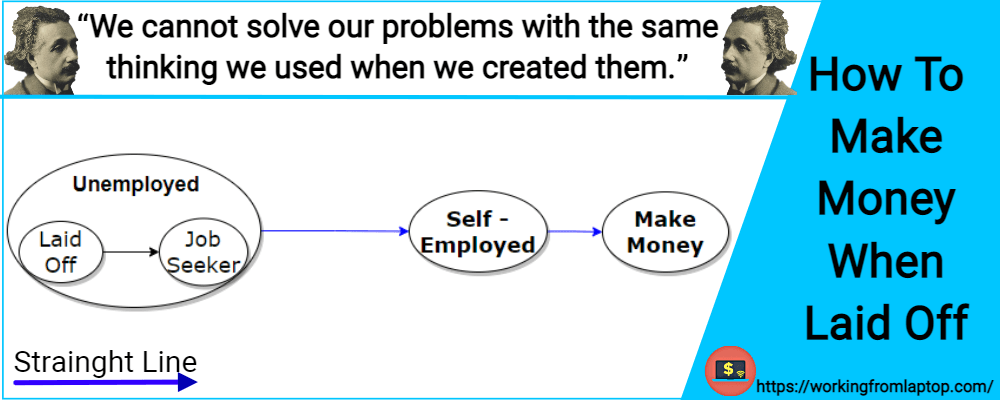 “We cannot solve our problems with the same thinking we used when we created them.”

Unemployed

Laid Off

Job Seeker

Self - Employed

Make Money

Strainght Line

How To Make Money When Laid Off

$

https://workingfromlaptop.com/